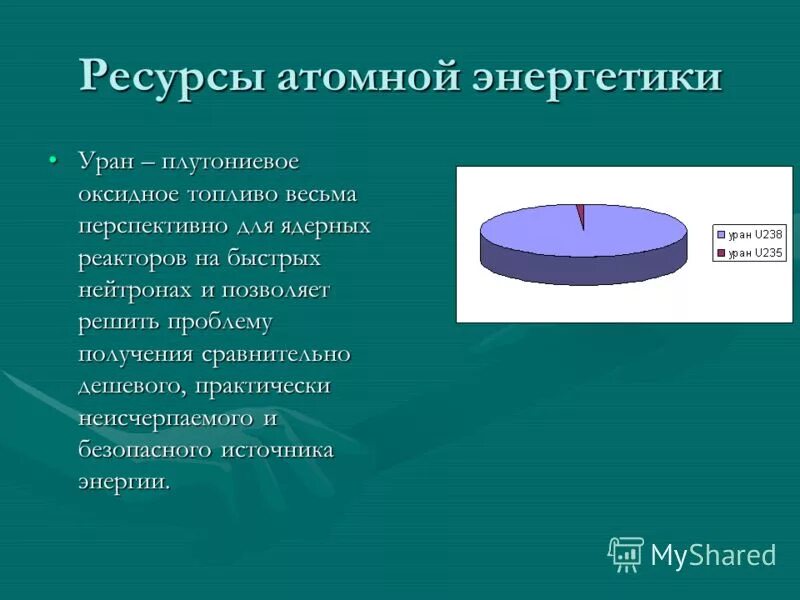 Ресурсы атомной энергетики

• Уран – плутониевое оксидное топливо весьма перспективно для ядерных реакторов на быстрых нейтронах и позволяет решить проблему получения сравнительно дешевого, практически неисчерпаемого и безопасного источника энергии.

уран U238
уран U235

MyShared